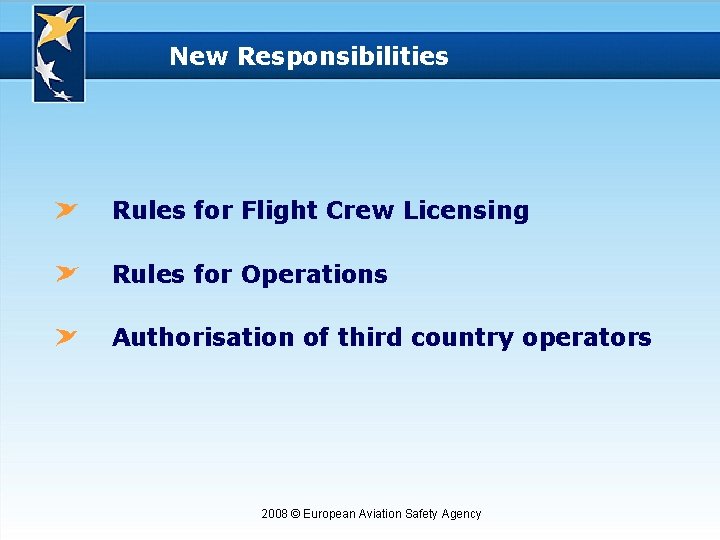 New Responsibilities

Rules for Flight Crew Licensing

Rules for Operations

Authorisation of third country operators

2008 © European Aviation Safety Agency